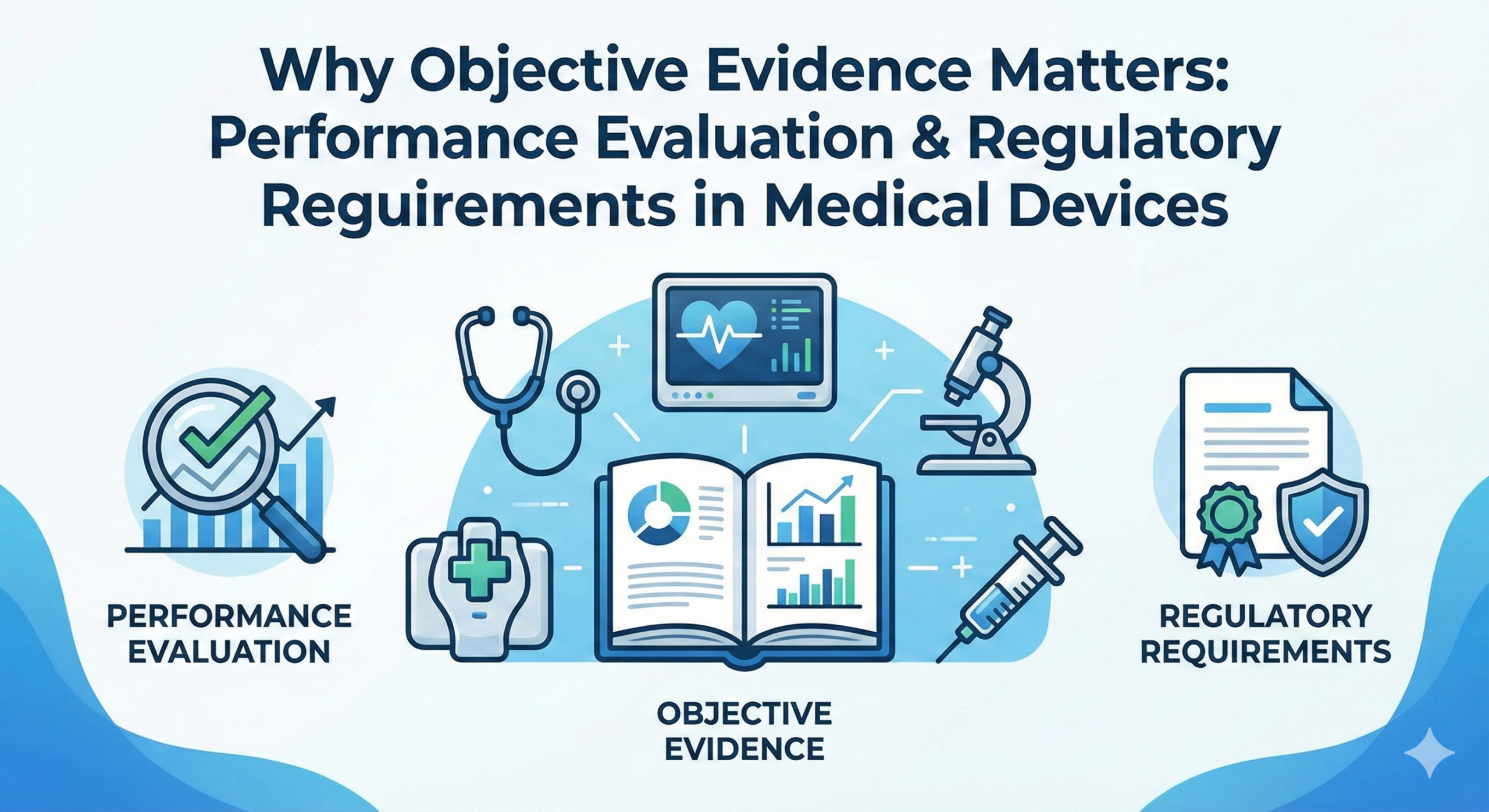 Why Objective Evidence Matters: Performance Evaluation & Regulatory Reguirements in Medical Devices

PERFORMANCE EVALUATION

OBJECTIVE EVIDENCE

REGULATORY REQUIREMENTS